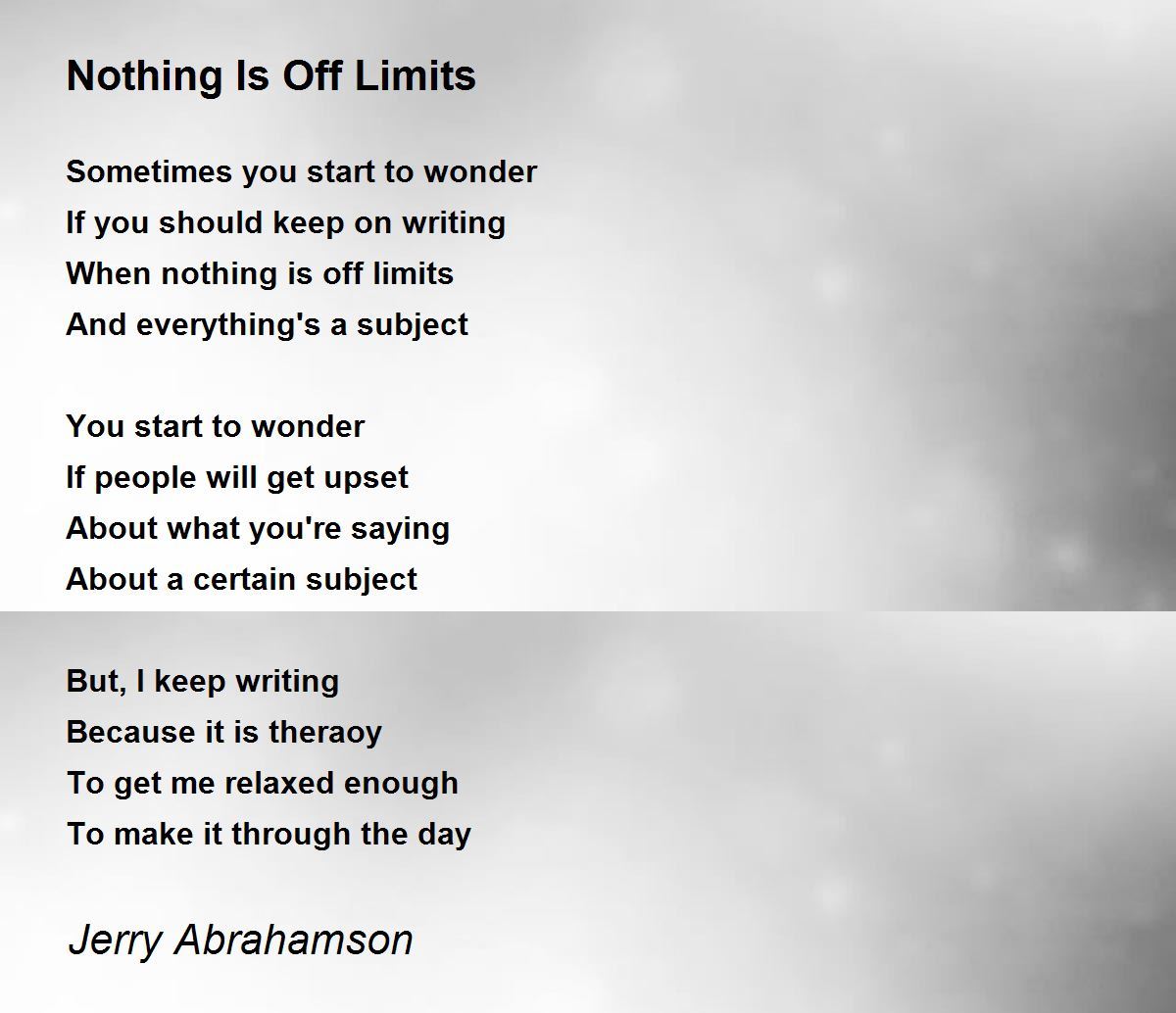 Nothing Is Off Limits

Sometimes you start to wonder
If you should keep on writing
When nothing is off limits
And everything's a subject

You start to wonder
If people will get upset
About what you're saying
About a certain subject

But, I keep writing
Because it is theraoy
To get me relaxed enough
To make it through the day

Jerry Abrahamson